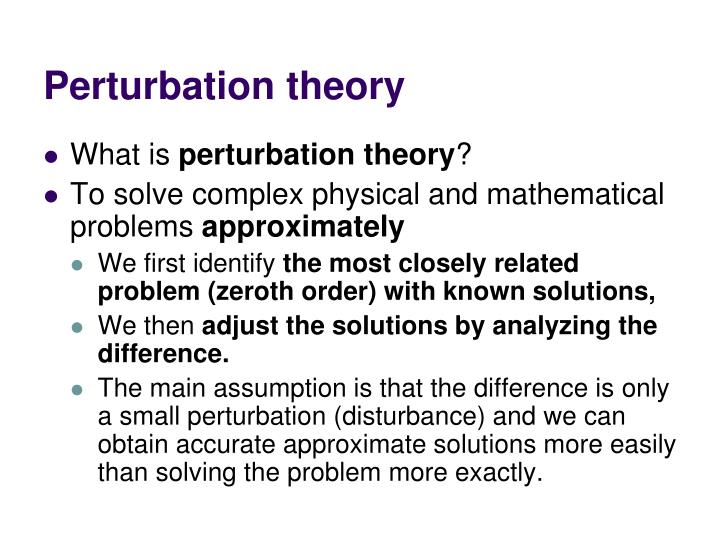 Perturbation theory

- What is perturbation theory?
- To solve complex physical and mathematical problems approximately
  - We first identify the most closely related problem (zeroth order) with known solutions,
  - We then adjust the solutions by analyzing the difference.
  - The main assumption is that the difference is only a small perturbation (disturbance) and we can obtain accurate approximate solutions more easily than solving the problem more exactly.